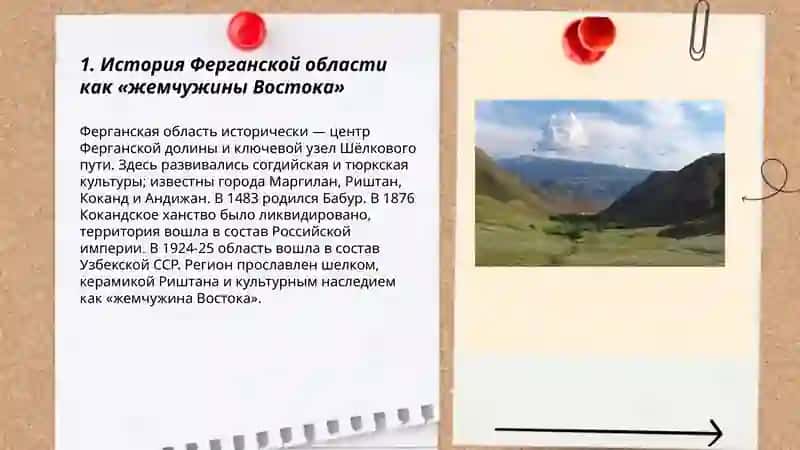 1. История Ферганской области как «жемчужины Востока»

Ферганская область исторически — центр Ферганской долины и ключевой узел Шёлкового пути. Здесь развивались согдийская и тюркская культуры; известны города Маргилан, Риштан, Коканд и Андижан. В 1483 родился Бабур. В 1876 Кокандское ханство было ликвидировано, территория вошла в состав Российской империи. В 1924-25 область вошла в состав Узбекской ССР. Регион прославлен шелком, керамикой Риштана и культурным наследием как «жемчужина Востока».